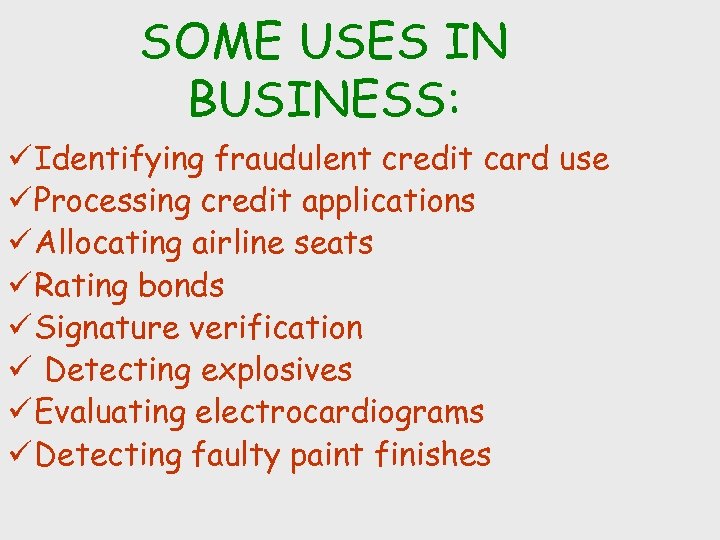 SOME USES IN BUSINESS:

✓Identifying fraudulent credit card use
✓Processing credit applications
✓Allocating airline seats
✓Rating bonds
✓Signature verification
✓ Detecting explosives
✓Evaluating electrocardiograms
✓Detecting faulty paint finishes